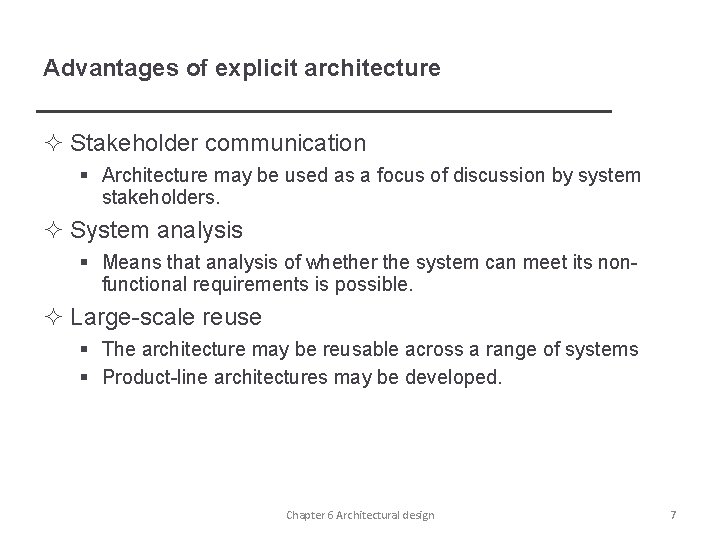 Advantages of explicit architecture

✧ Stakeholder communication

▪ Architecture may be used as a focus of discussion by system stakeholders.

✧ System analysis

▪ Means that analysis of whether the system can meet its non-functional requirements is possible.

✧ Large-scale reuse

▪ The architecture may be reusable across a range of systems

▪ Product-line architectures may be developed.

Chapter 6 Architectural design

7